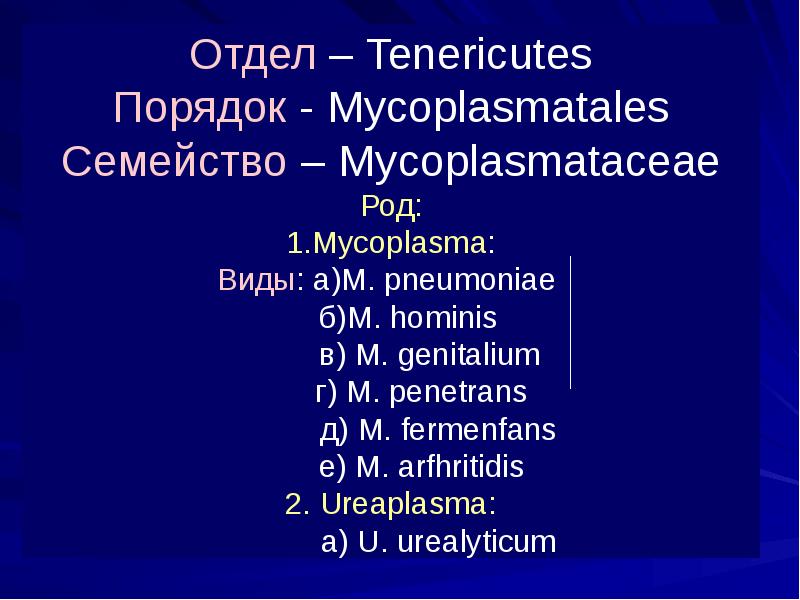 Отдел – Tenericutes
Порядок - Mycoplasmatales
Семейство – Mycoplasmataceae
Род:
1.Mycoplasma:
Виды: а)M. pneumoniae
б)M. hominis
в) M. genitalium
г) M. penetrans
д) M. fermenfans
е) M. arfhritidis
2. Ureaplasma:
а) U. urealyticum